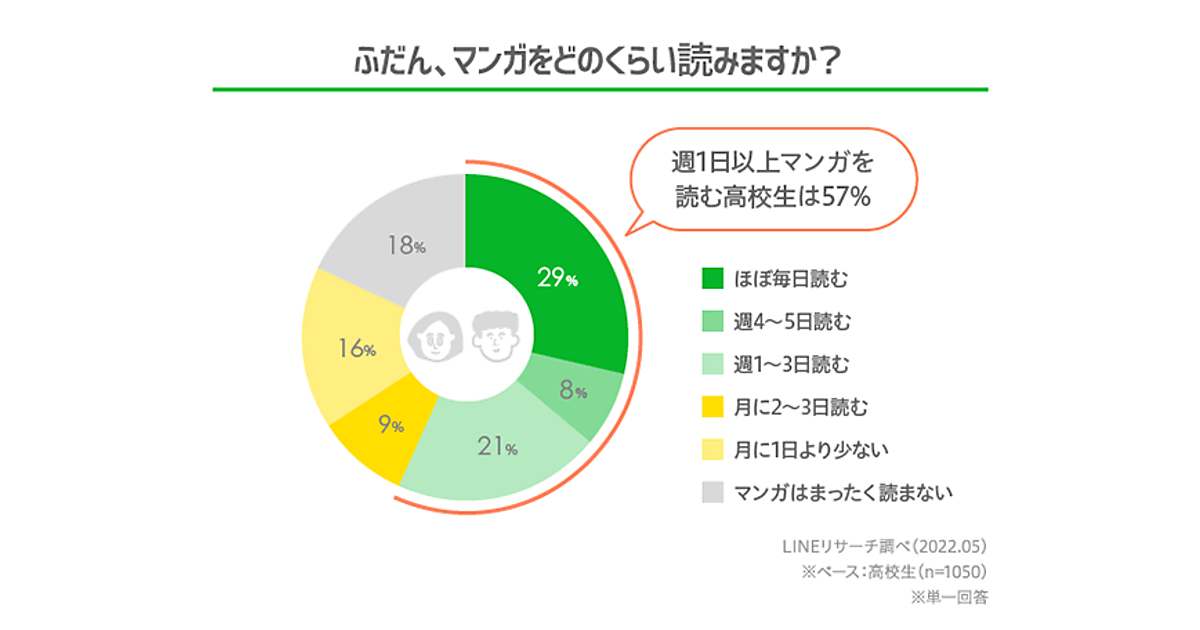 ふだん、マンガをどのくらい読みますか？

週1日以上マンガを読む高校生は57%

18%
29%
16%
8%
9%
21%

ほぼ毎日読む
週4〜5日読む
週1〜3日読む
月に2〜3日読む
月に1日より少ない
マンガはまったく読まない

LINEリサーチ調べ（2022.05）
※ベース：高校生（n=1050）
※単一回答